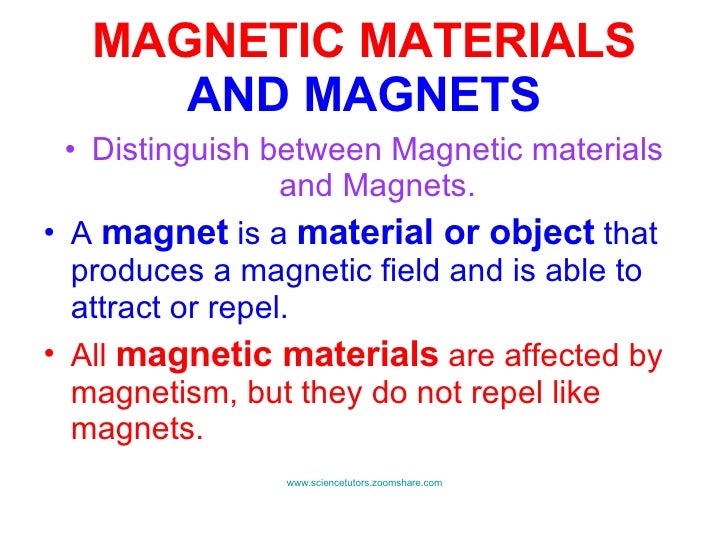 MAGNETIC MATERIALS
AND MAGNETS

• Distinguish between Magnetic materials and Magnets.

• A magnet is a material or object that produces a magnetic field and is able to attract or repel.

• All magnetic materials are affected by magnetism, but they do not repel like magnets.

www.sciencetutors.zoomshare.com